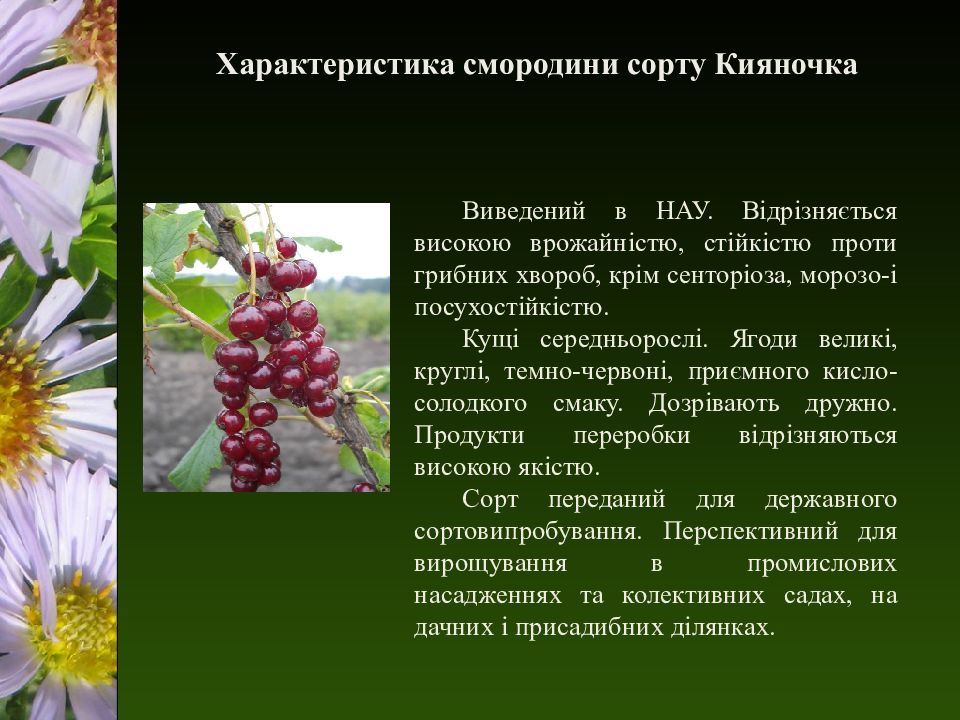 Характеристика смородини сорту Кияночка

Виведений в НАУ. Відрізняється високою врожайністю, стійкістю проти грибних хвороб, крім сенторіоза, морозо-і посухостійкістю.

Кущі середньорослі. Ягоди великі, круглі, темно-червоні, приємного кисло-солодкого смаку. Дозрівають дружно. Продукти переробки відрізняються високою якістю.

Сорт переданий для державного сортовипробування. Перспективний для вирощування в промислових насадженнях та колективних садах, на дачних і присадибних ділянках.